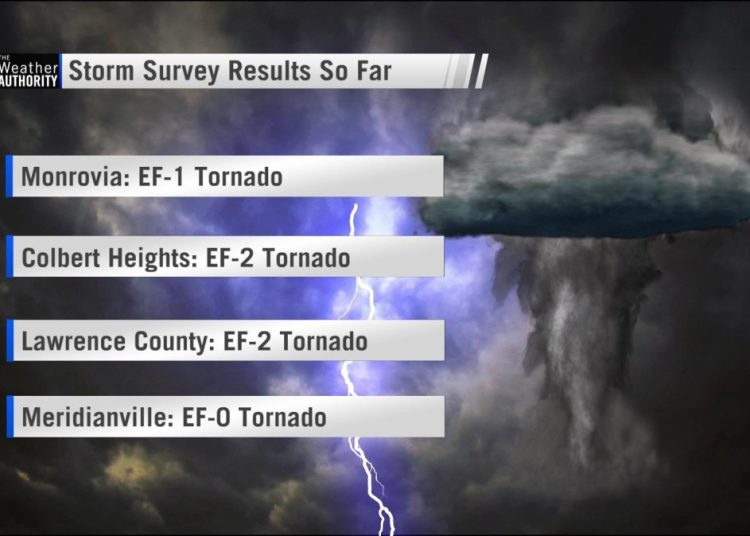 THE Weather AUTHORITY

Storm Survey Results So Far

Monrovia: EF-1 Tornado

Colbert Heights: EF-2 Tornado

Lawrence County: EF-2 Tornado

Meridianville: EF-0 Tornado